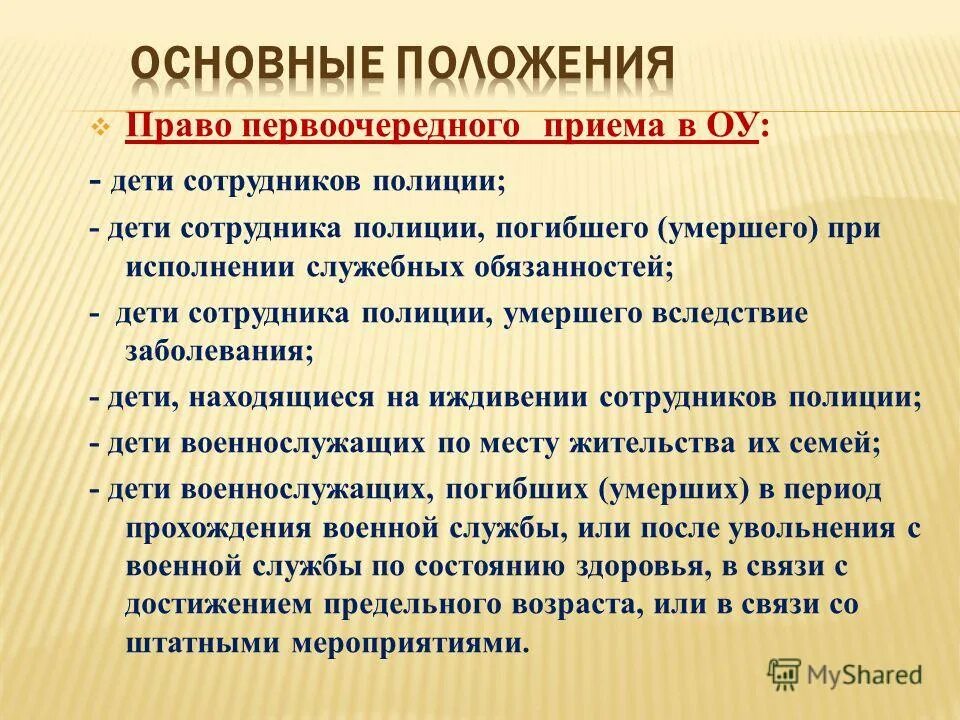 ОСНОВНЫЕ ПОЛОЖЕНИЯ

Право первоочередного приема в ОУ:

- дети сотрудников полиции;

- дети сотрудника полиции, погибшего (умершего) при исполнении служебных обязанностей;

- дети сотрудника полиции, умершего вследствие заболевания;

- дети, находящиеся на иждивении сотрудников полиции;

- дети военнослужащих по месту жительства их семей;

- дети военнослужащих, погибших (умерших) в период прохождения военной службы, или после увольнения с военной службы по состоянию здоровья, в связи с достижением предельного возраста, или в связи со штатными мероприятиями.

MyShared